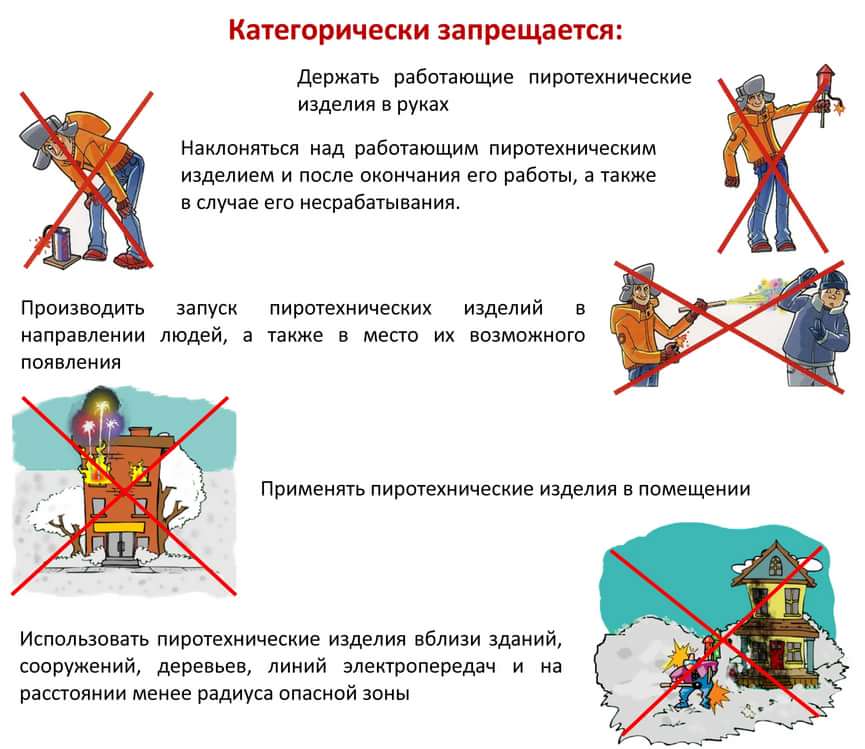 Категорически запрещается:

Держать работающие пиротехнические изделия в руках

Наклоняться над работающим пиротехническим изделием и после окончания его работы, а также в случае его несрабатывания.

Производить запуск пиротехнических изделий в направлении людей, а также в место их возможного появления

Применять пиротехнические изделия в помещении

Использовать пиротехнические изделия вблизи зданий, сооружений, деревьев, линий электропередач и на расстоянии менее радиуса опасной зоны